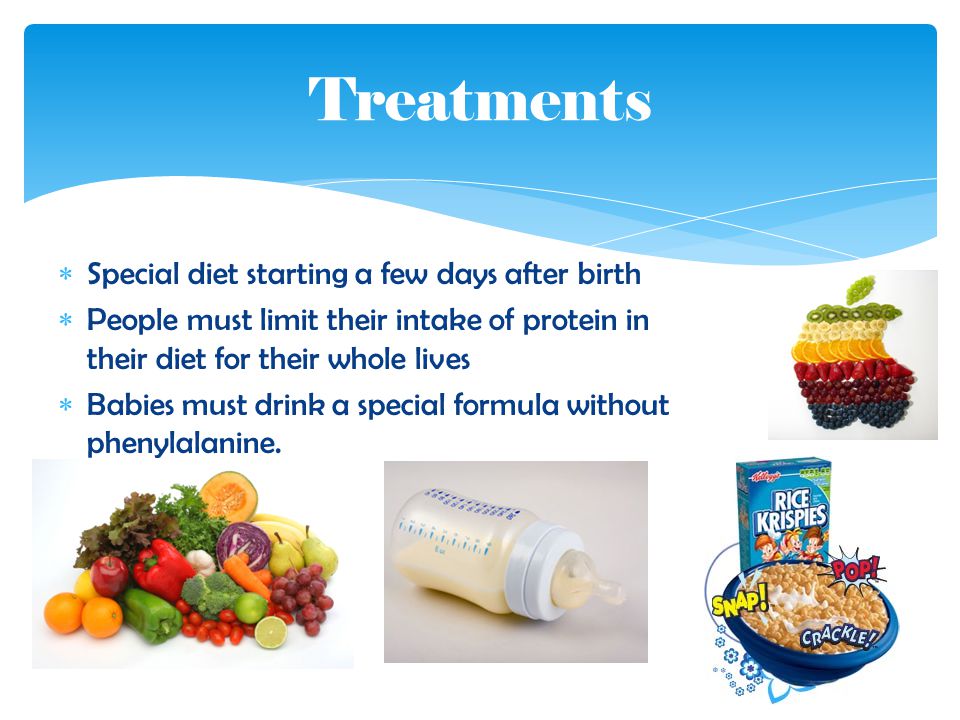 Treatments

* Special diet starting a few days after birth
* People must limit their intake of protein in their diet for their whole lives
* Babies must drink a special formula without phenylalanine.

Kellogg's
RICE KRISPIES
SNAP!
POP!
CRACKLE!